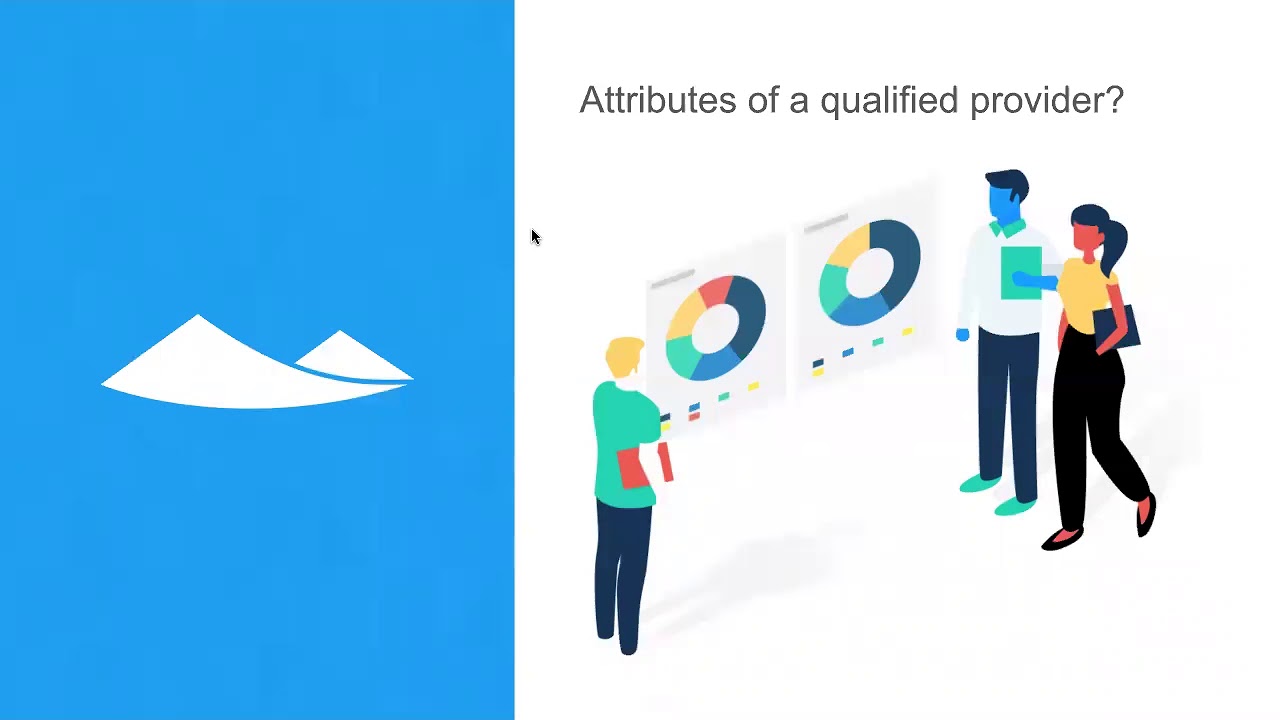 Attributes of a qualified provider?